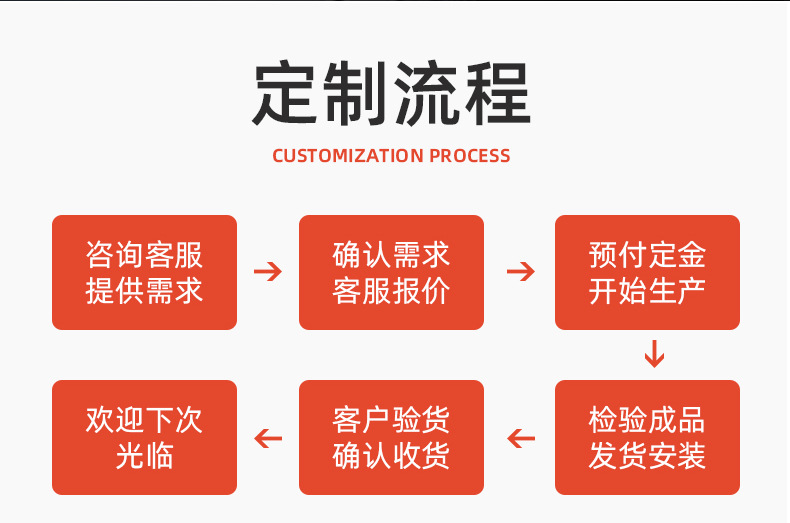 定制流程

CUSTOMIZATION PROCESS

咨询客服
提供需求

确认需求
客服报价

预付定金
开始生产

检验成品
发货安装

客户验货
确认收货

欢迎下次
光临